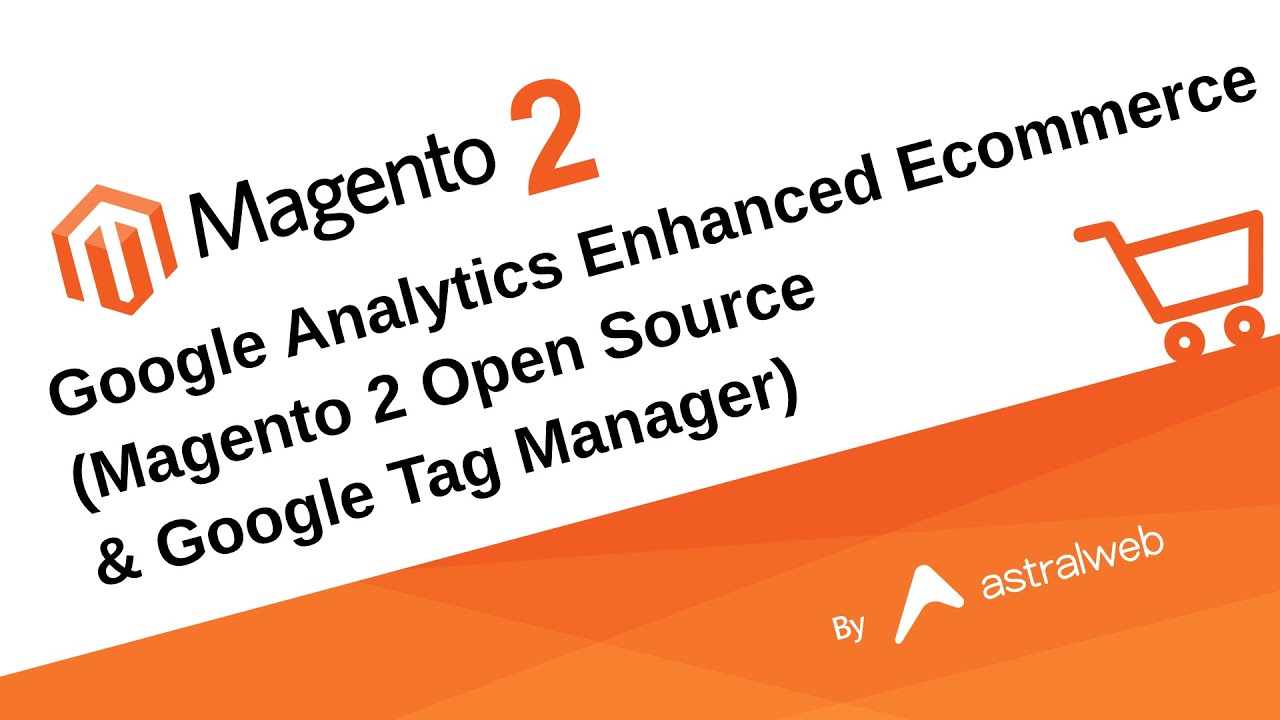 Magento 2

Google Analytics Enhanced Ecommerce (Magento 2 Open Source & Google Tag Manager)

By astralweb